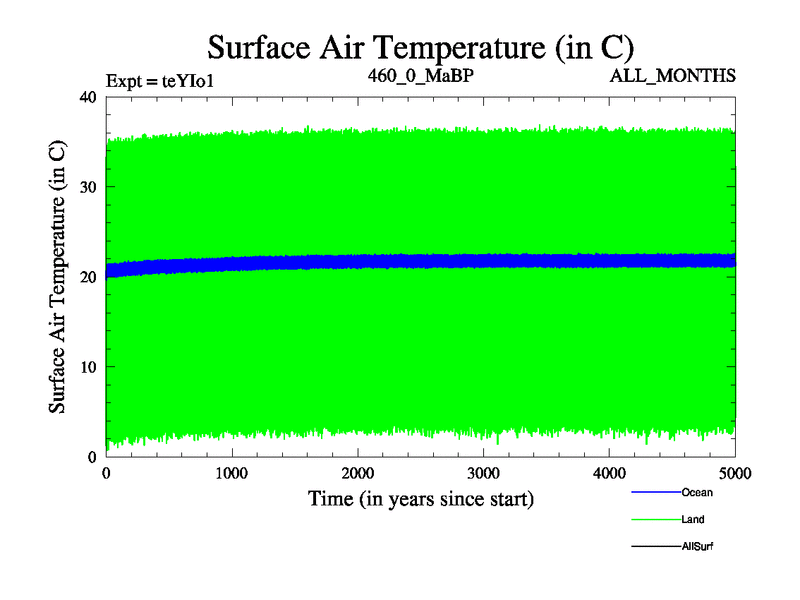 Surface Air Temperature (in C)

Expt = teYIo1

460_0_MaBP

ALL_MONTHS

Surface Air Temperature (in C)

40

30

20

10

0

0

1000

2000

3000

4000

5000

Time (in years since start)

Ocean

Land

AllSurf